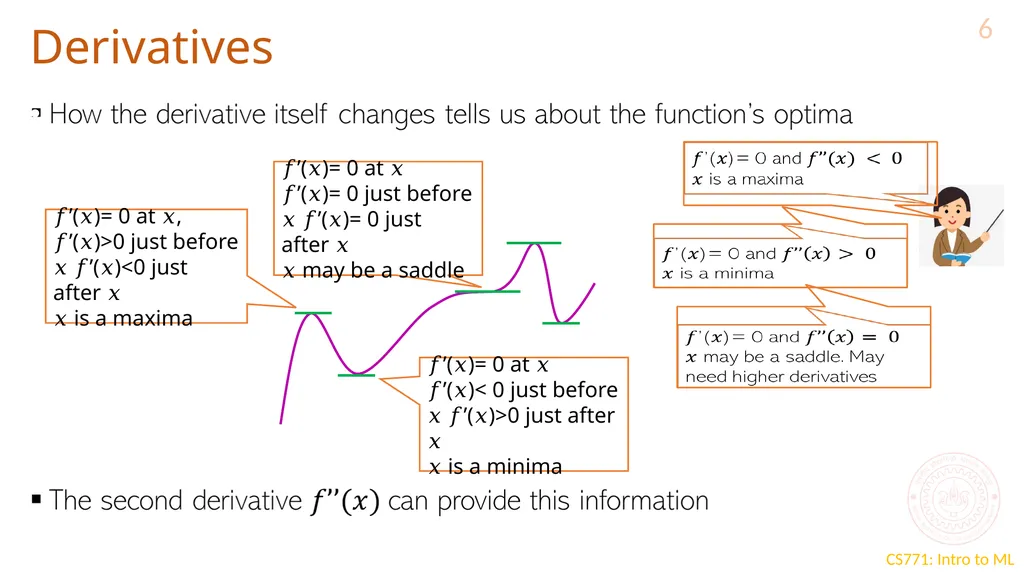 Derivatives

6

How the derivative itself changes tells us about the function's optima

$f'(x)$= 0 at $x$, $f'(x)$>0 just before $x$ $f'(x)$<0 just after $x$
$x$ is a maxima

$f'(x)$= 0 at $x$
$f'(x)$= 0 just before $x$ $f'(x)$= 0 just after $x$
$x$ may be a saddle

$f'(x)$= 0 at $x$
$f'(x)$< 0 just before $x$ $f'(x)$>0 just after $x$
$x$ is a minima

$f'(x) = 0$ and $f''(x) < 0$
$x$ is a maxima

$f'(x) = 0$ and $f''(x) > 0$
$x$ is a minima

$f'(x) = 0$ and $f''(x) = 0$
$x$ may be a saddle. May need higher derivatives

The second derivative $f''(x)$ can provide this information

CS771: Intro to ML